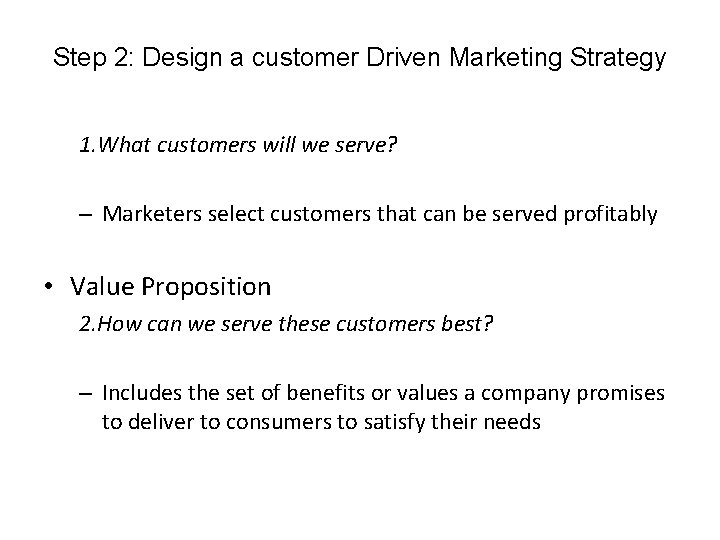 Step 2: Design a customer Driven Marketing Strategy

1.What customers will we serve?

– Marketers select customers that can be served profitably

• Value Proposition

2.How can we serve these customers best?

– Includes the set of benefits or values a company promises to deliver to consumers to satisfy their needs